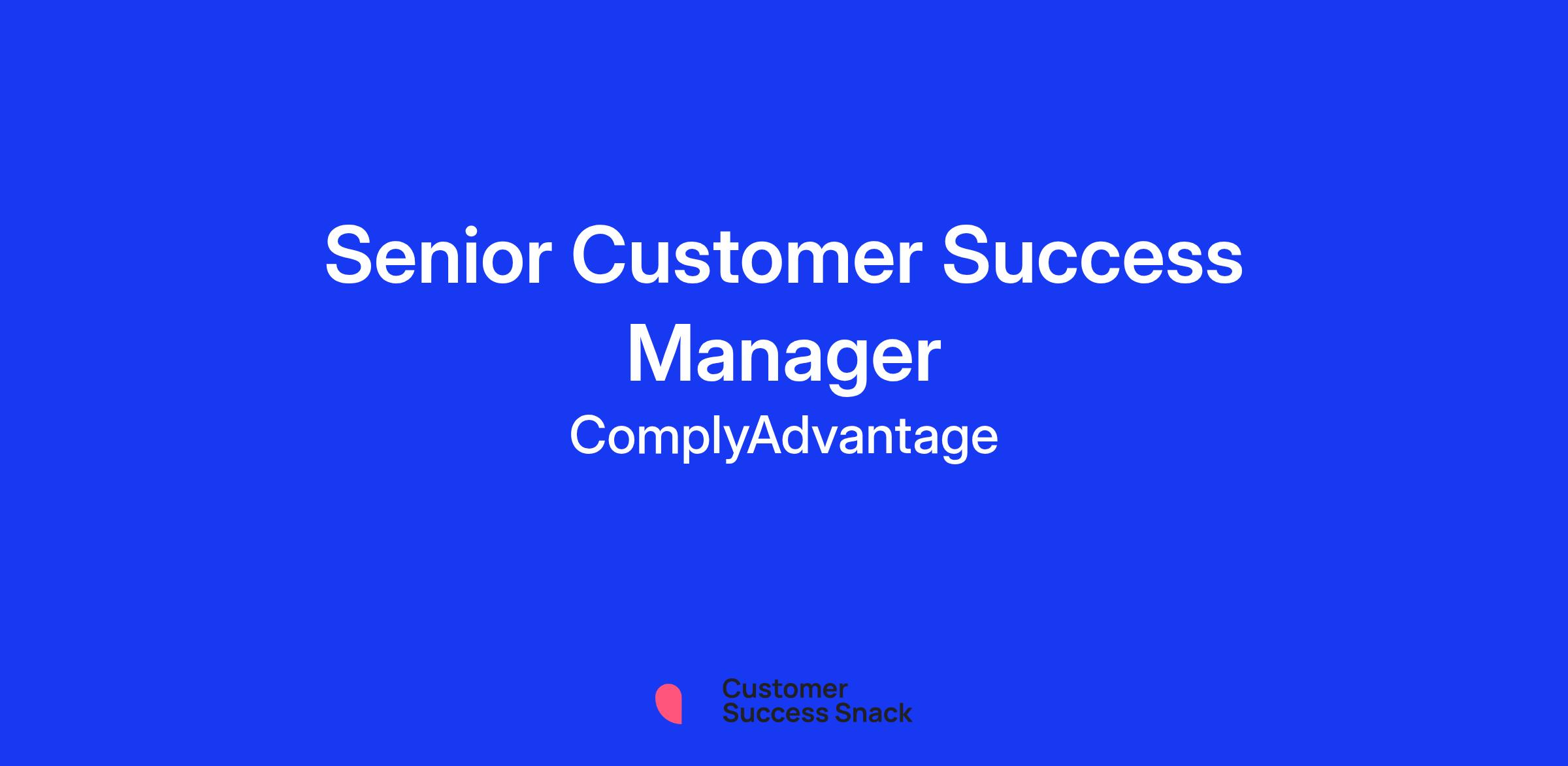 Senior Customer Success Manager

ComplyAdvantage

Customer Success Snack